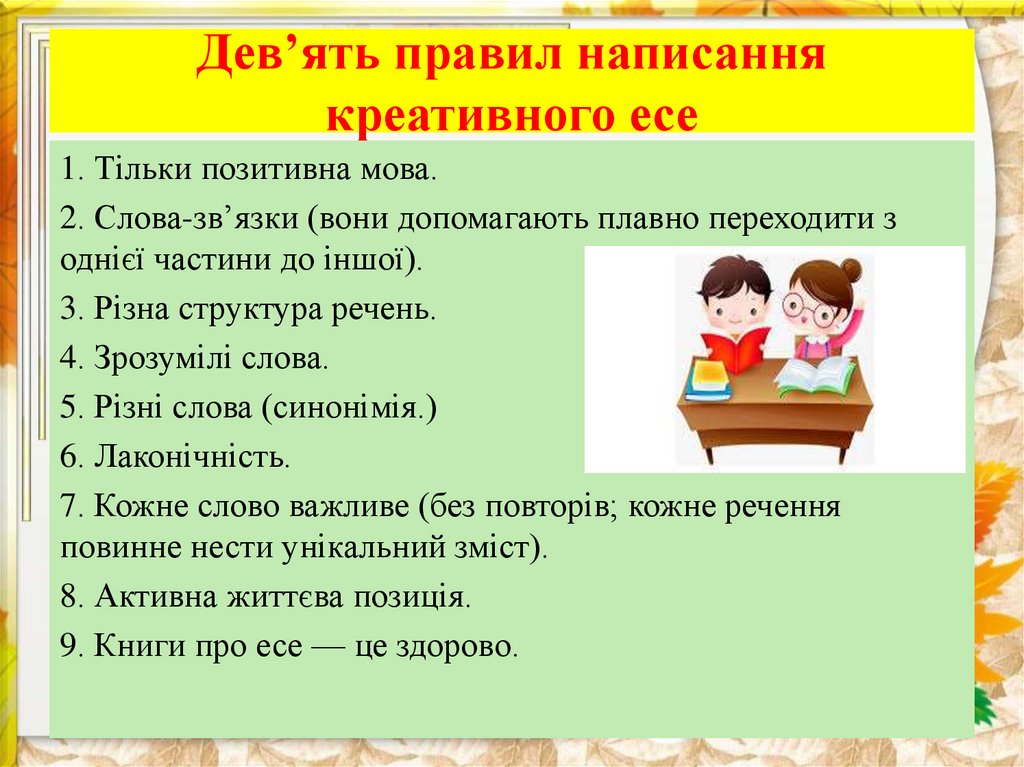 Дев’ять правил написання креативного есе

1. Тільки позитивна мова.

2. Слова-зв’язки (вони допомагають плавно переходити з однієї частини до іншої).

3. Різна структура речень.

4. Зрозумілі слова.

5. Різні слова (синонімія.)

6. Лаконічність.

7. Кожне слово важливе (без повторів; кожне речення повинне нести унікальний зміст).

8. Активна життєва позиція.

9. Книги про есе — це здорово.